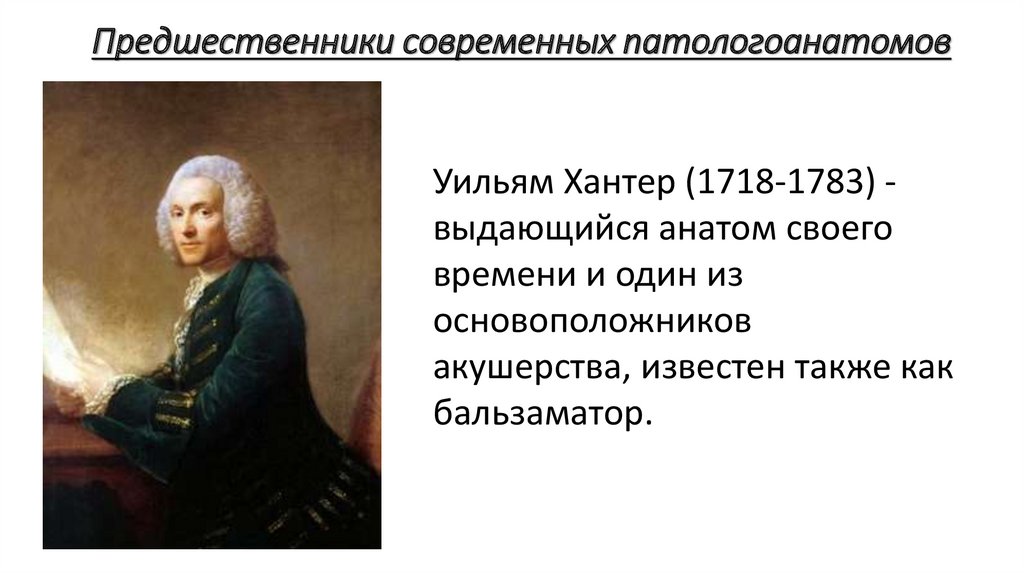 Предшественники современных патологоанатомов

Уильям Хантер (1718-1783) - выдающийся анатом своего времени и один из основоположников акушерства, известен также как бальзаматор.